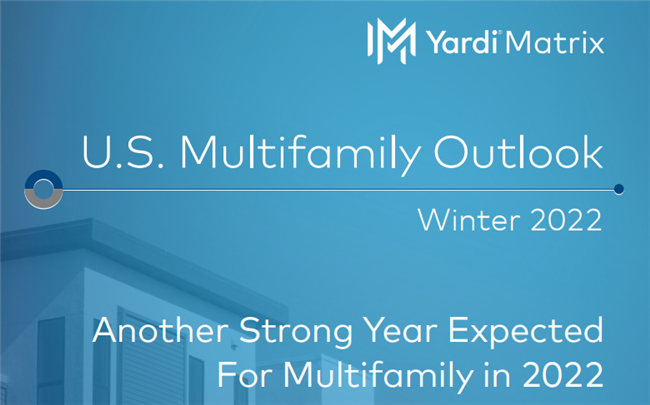 Yardi® Matrix

U.S. Multifamily Outlook

Winter 2022

Another Strong Year Expected For Multifamily in 2022